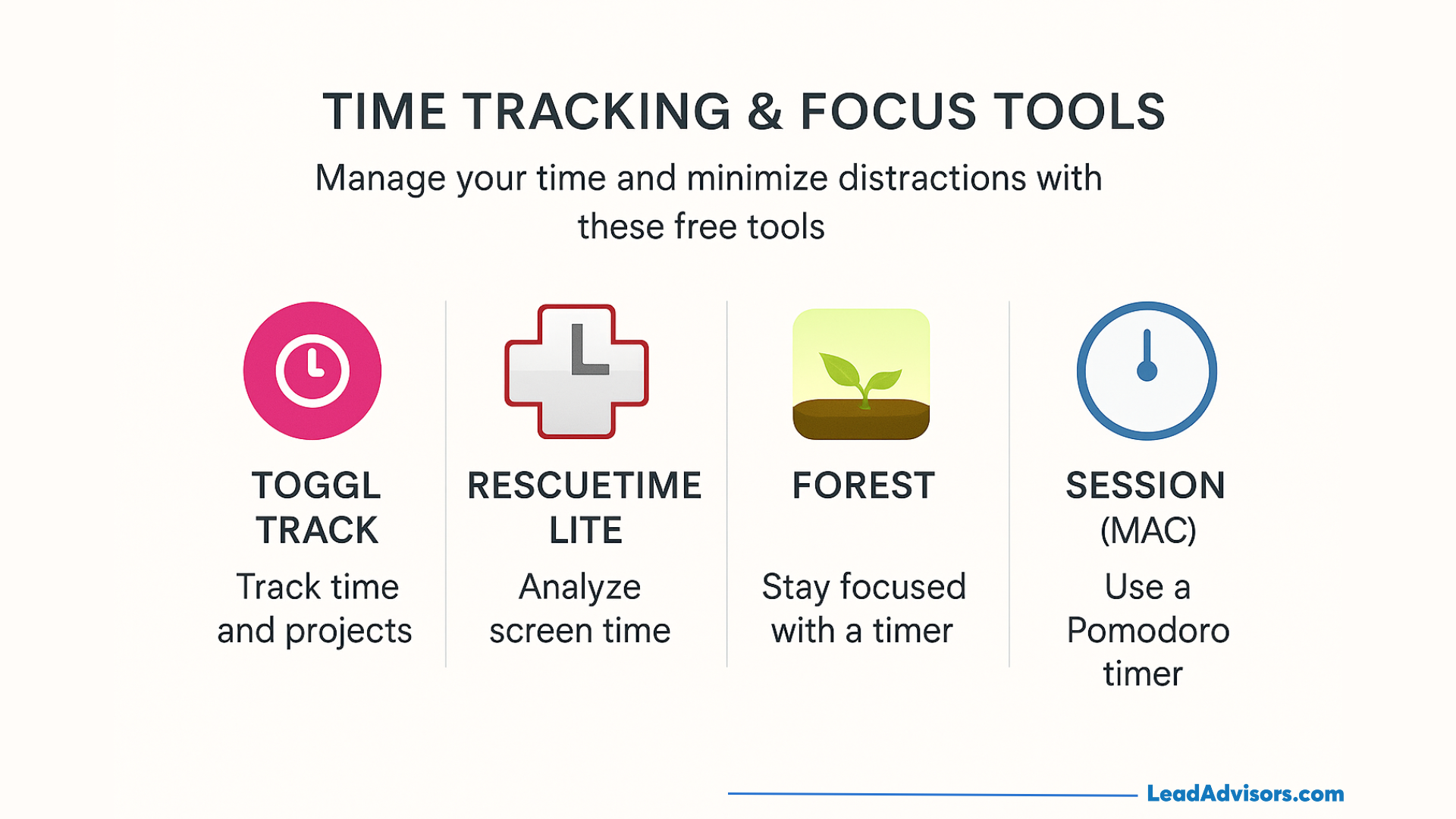 TIME TRACKING & FOCUS TOOLS

Manage your time and minimize distractions with these free tools

TOGGL TRACK

Track time and projects

RESCUETIME LITE

Analyze screen time

FOREST

Stay focused with a timer

SESSION (MAC)

Use a Pomodoro timer

LeadAdvisors.com